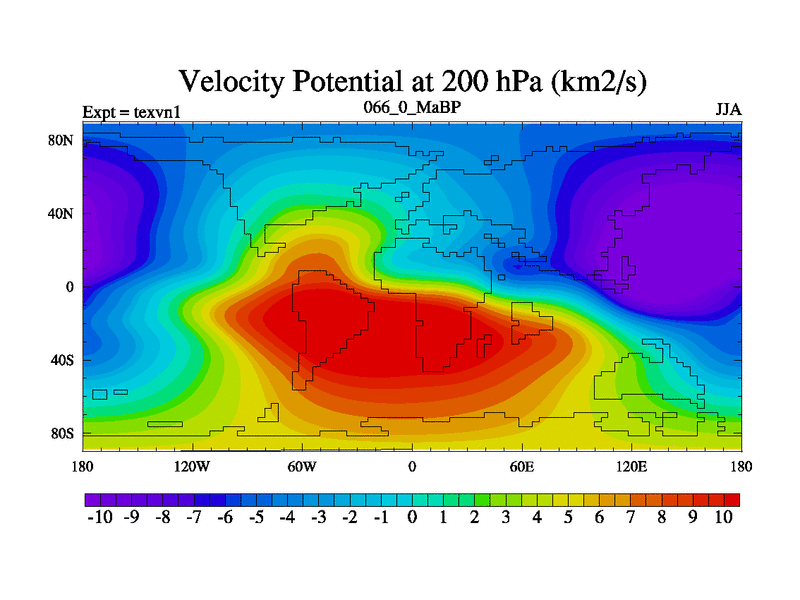 Velocity Potential at 200 hPa (km2/s)

Expt = texvn1

066_0_MaBP

JJA

80N
40N
0
40S
80S

180 120W 60W 0 60E 120E 180

-10 -9 -8 -7 -6 -5 -4 -3 -2 -1 0 1 2 3 4 5 6 7 8 9 10